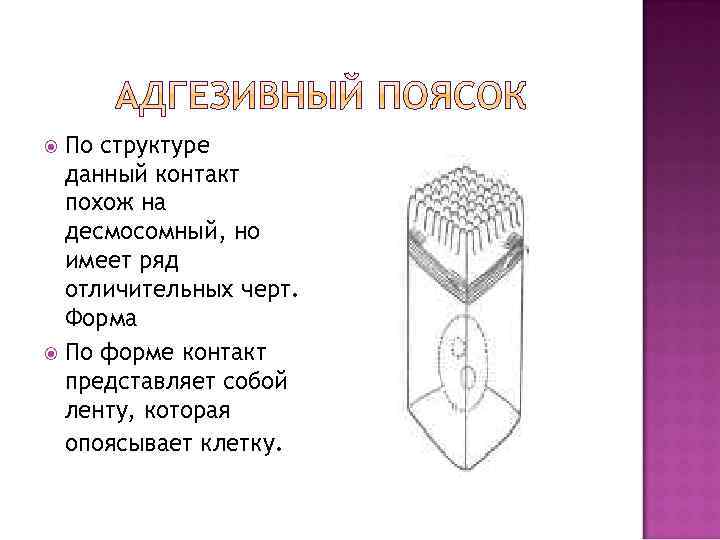 АДГЕЗИВНЫЙ ПОЯСОК

По структуре данный контакт похож на десмосомный, но имеет ряд отличительных черт. Форма

По форме контакт представляет собой ленту, которая опоясывает клетку.